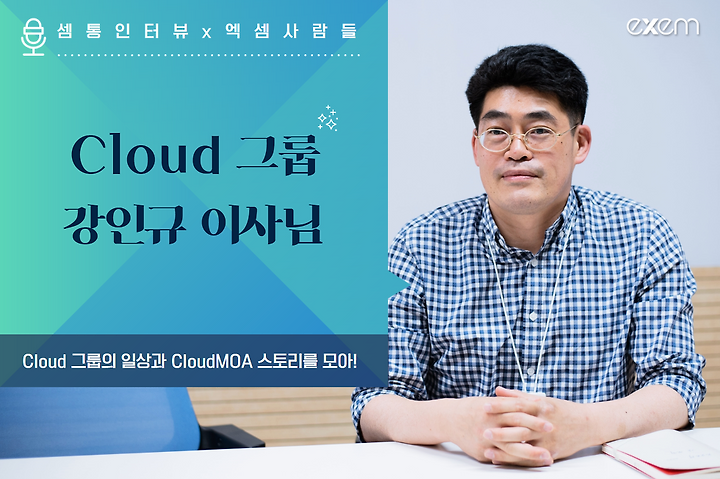 셈통인터뷰 x 엑셈사람들

exem

Cloud 그룹
강인규 이사님

Cloud 그룹의 일상과 CloudMOA 스토리를 모아!